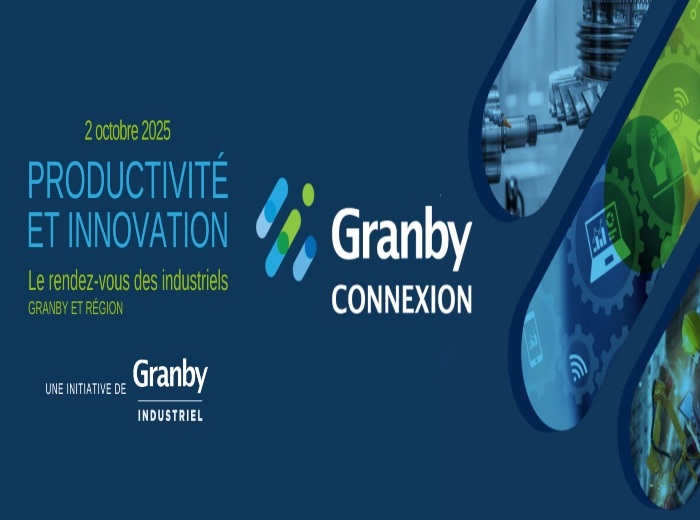 2 octobre 2025

PRODUCTIVITÉ ET INNOVATION

Le rendez-vous des industriels

GRANBY ET RÉGION

UNE INITIATIVE DE Granby INDUSTRIEL

Granby CONNEXION